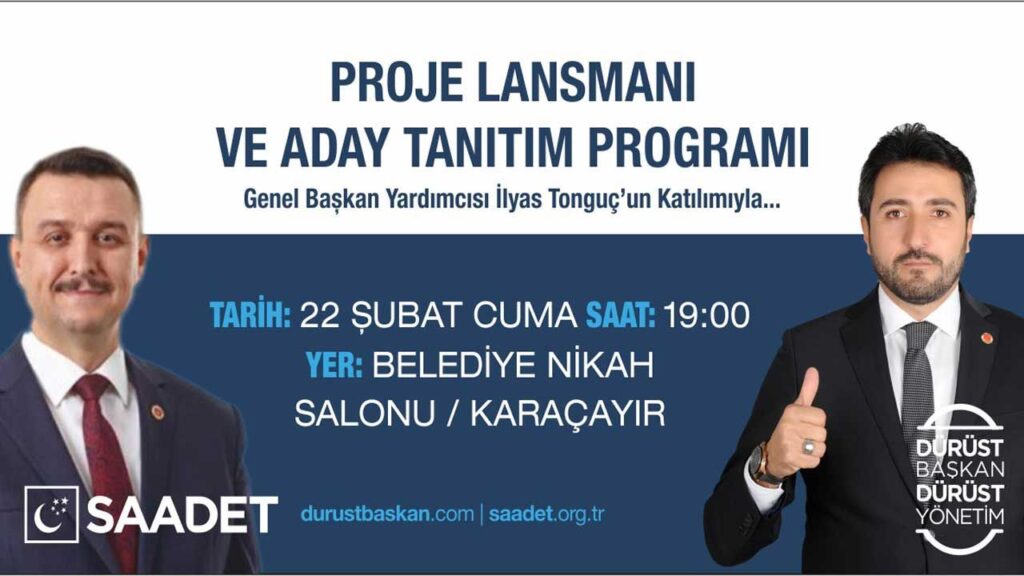 PROJE LANSMANI
VE ADAY TANITIM PROGRAMI
Genel Başkan Yardımcısı İlyas Tonguç'un Katılımıyla...

TARİH: 22 ŞUBAT CUMA SAAT: 19:00
YER: BELEDİYE NİKAH SALONU / KARAÇAYIR

SAADET

durustbaskan.com | saadet.org.tr

DÜRÜST BAŞKAN DÜRÜST YÖNETİM